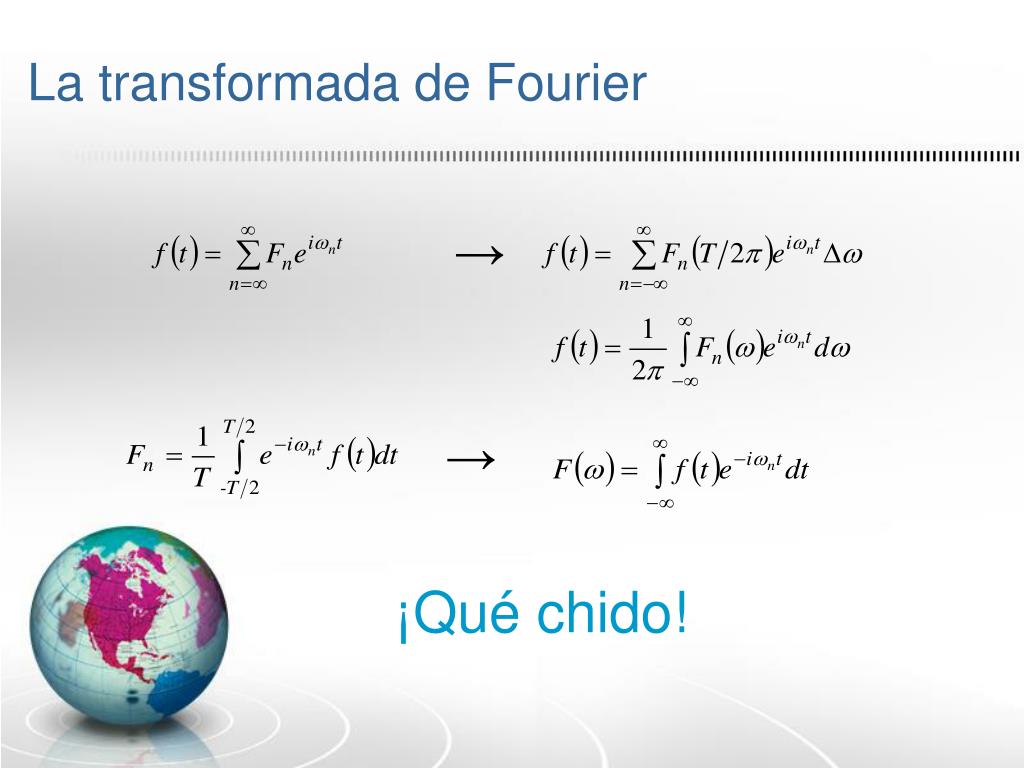 La transformada de Fourier

$f(t) = \sum_{n=\infty}^{\infty} F_n e^{i\omega_n t}$ $\longrightarrow$ $f(t) = \sum_{n=-\infty}^{\infty} F_n (T/2\pi) e^{i\omega_n t} \Delta\omega$

$f(t) = \frac{1}{2\pi} \int_{-\infty}^{\infty} F_n(\omega) e^{i\omega_n t} d\omega$

$F_n = \frac{1}{T} \int_{-T/2}^{T/2} e^{-i\omega_n t} f(t) dt$ $\longrightarrow$ $F(\omega) = \int_{-\infty}^{\infty} f(t) e^{-i\omega_n t} dt$

¡Qué chido!